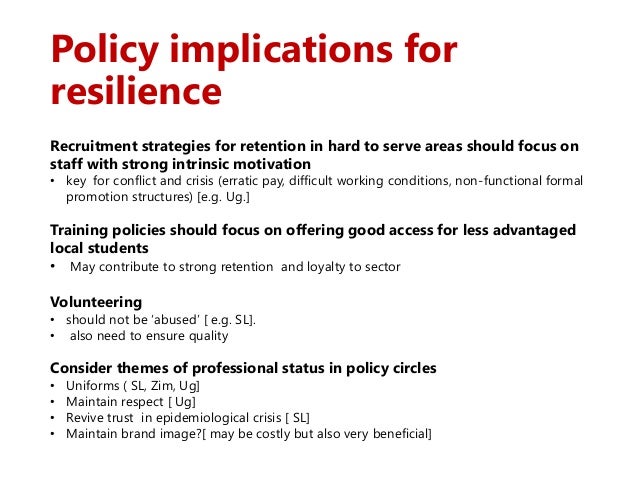 Policy implications for resilience

Recruitment strategies for retention in hard to serve areas should focus on staff with strong intrinsic motivation
• key for conflict and crisis (erratic pay, difficult working conditions, non-functional formal promotion structures) [e.g. Ug.]

Training policies should focus on offering good access for less advantaged local students
• May contribute to strong retention and loyalty to sector

Volunteering
• should not be 'abused' [ e.g. SL].
• also need to ensure quality

Consider themes of professional status in policy circles
• Uniforms ( SL, Zim, Ug]
• Maintain respect [ Ug]
• Revive trust in epidemiological crisis [ SL]
• Maintain brand image?[ may be costly but also very beneficial]